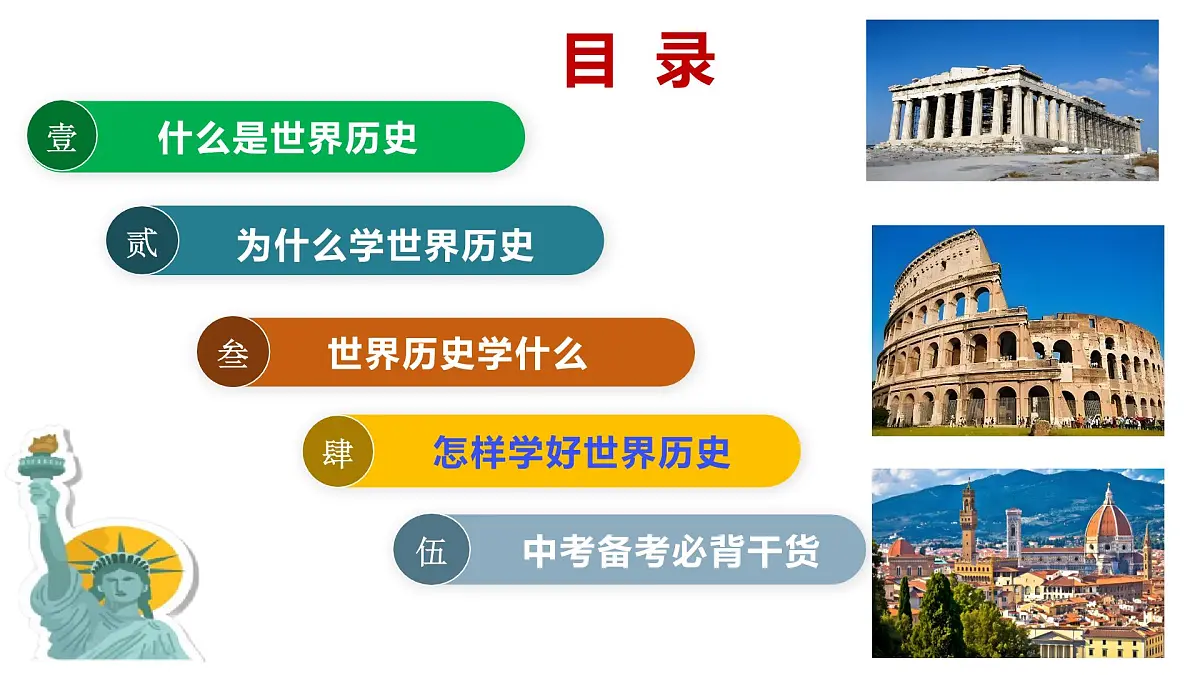 目 录

壹 什么是世界历史

贰 为什么学世界历史

叁 世界历史学什么

肆 怎样学好世界历史

伍 中考备考必背干货